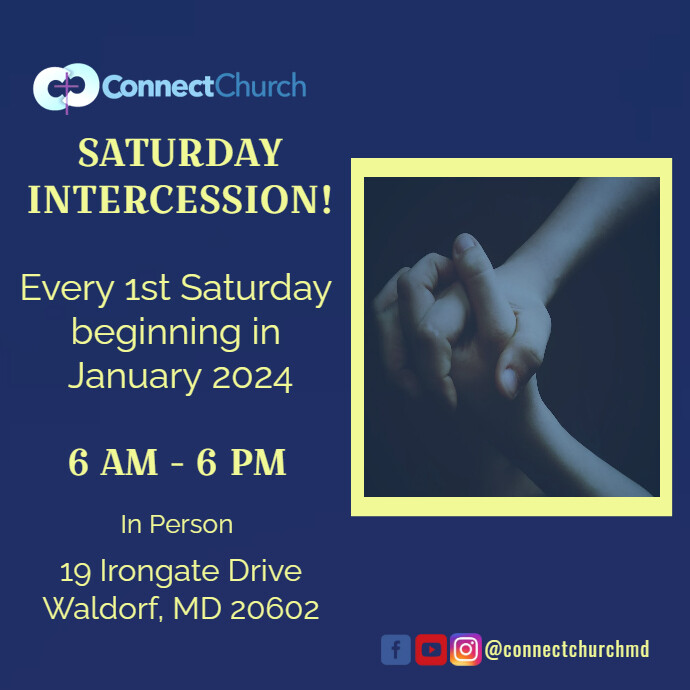 ConnectChurch

SATURDAY INTERCESSION!

Every 1st Saturday beginning in January 2024

6 AM - 6 PM

In Person

19 Irongate Drive
Waldorf, MD 20602

@connectchurchmd